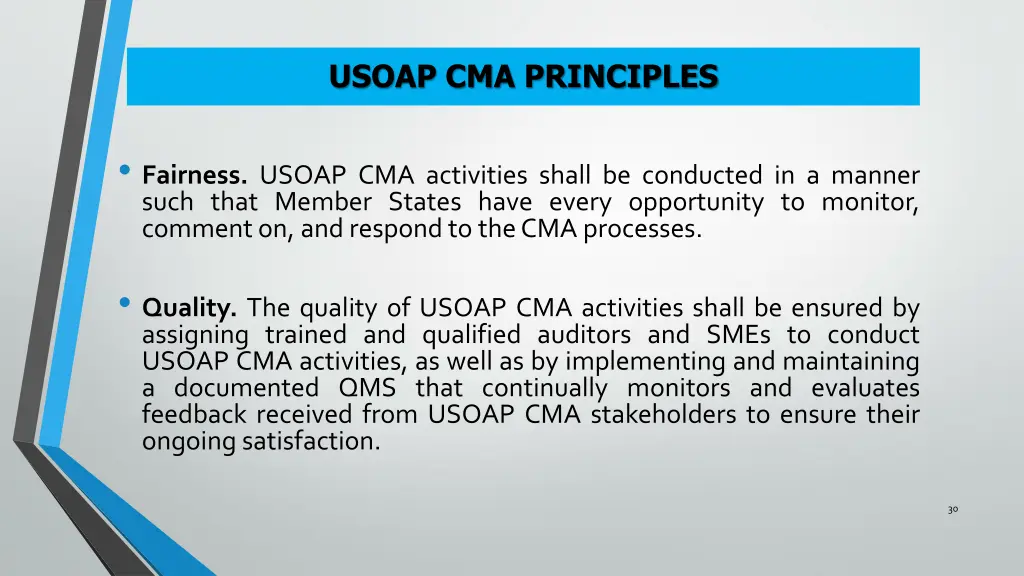 USOAP CMA PRINCIPLES

• Fairness. USOAP CMA activities shall be conducted in a manner such that Member States have every opportunity to monitor, comment on, and respond to the CMA processes.

• Quality. The quality of USOAP CMA activities shall be ensured by assigning trained and qualified auditors and SMEs to conduct USOAP CMA activities, as well as by implementing and maintaining a documented QMS that continually monitors and evaluates feedback received from USOAP CMA stakeholders to ensure their ongoing satisfaction.

30